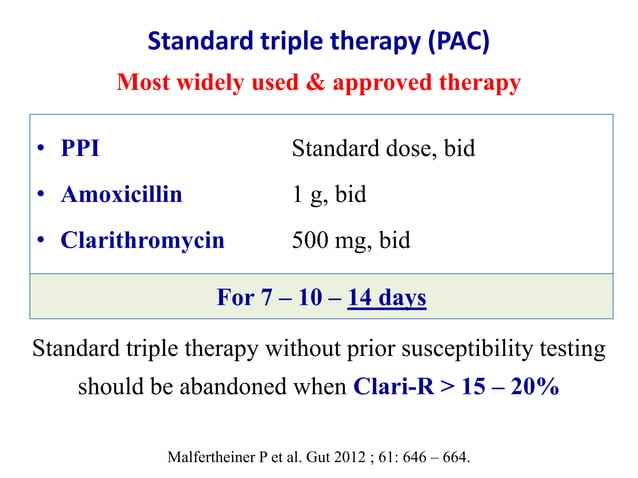 Standard triple therapy (PAC)

Most widely used & approved therapy

• PPI Standard dose, bid
• Amoxicillin 1 g, bid
• Clarithromycin 500 mg, bid

For 7 – 10 – 14 days

Standard triple therapy without prior susceptibility testing should be abandoned when Clari-R > 15 – 20%

Malfertheiner P et al. Gut 2012 ; 61: 646 – 664.